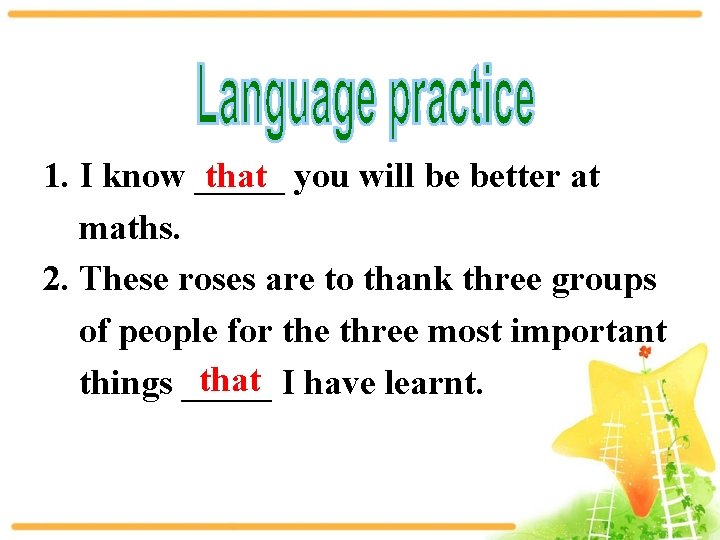 Language practice

1. I know that you will be better at maths.

2. These roses are to thank three groups of people for the three most important things that I have learnt.